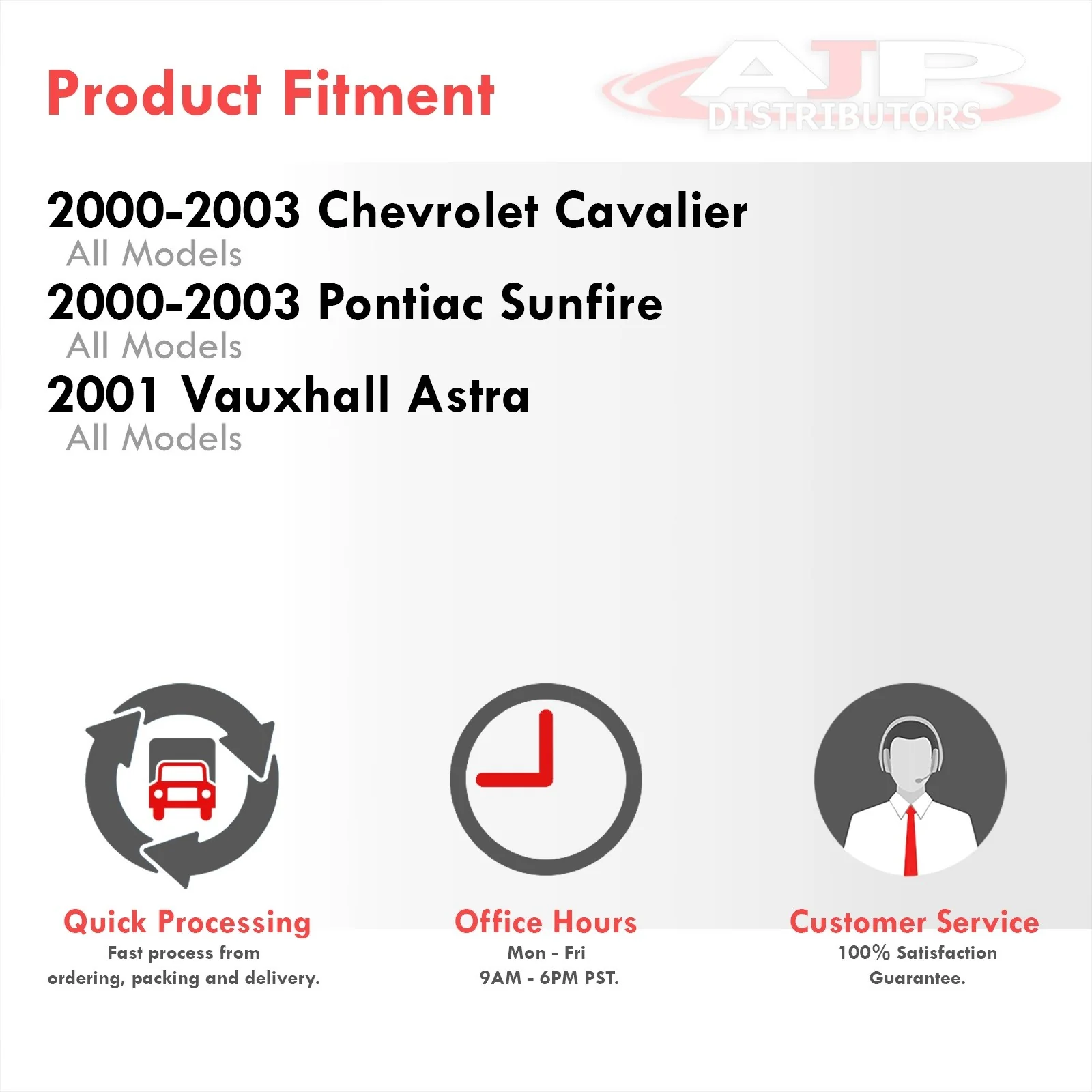 Product Fitment

AJP DISTRIBUTORS

2000-2003 Chevrolet Cavalier
All Models
2000-2003 Pontiac Sunfire
All Models
2001 Vauxhall Astra
All Models

Quick Processing
Fast process from ordering, packing and delivery.

Office Hours
Mon - Fri
9AM - 6PM PST.

Customer Service
100% Satisfaction Guarantee.